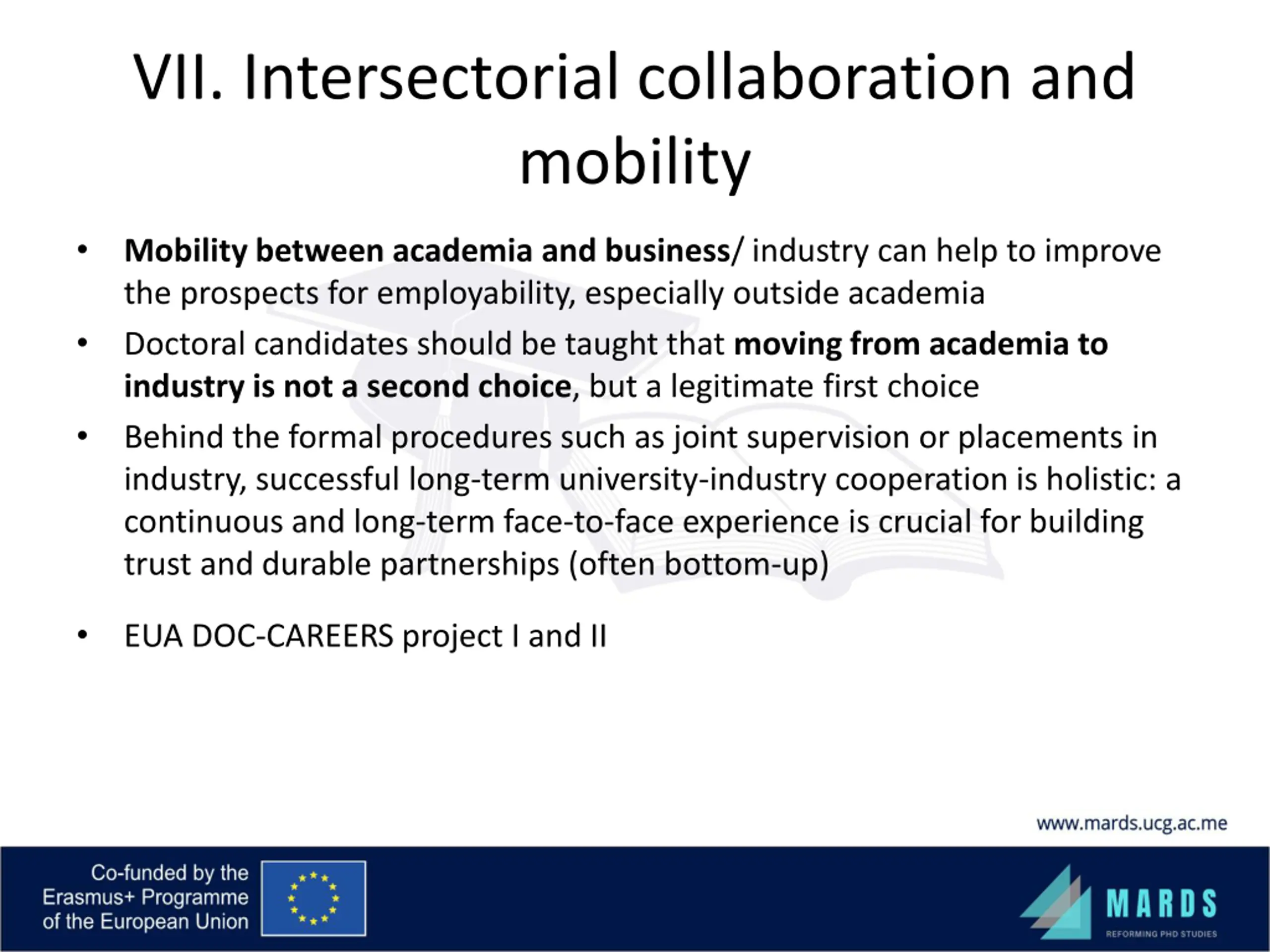 VII. Intersectorial collaboration and mobility

• Mobility between academia and business/ industry can help to improve the prospects for employability, especially outside academia
• Doctoral candidates should be taught that moving from academia to industry is not a second choice, but a legitimate first choice
• Behind the formal procedures such as joint supervision or placements in industry, successful long-term university-industry cooperation is holistic: a continuous and long-term face-to-face experience is crucial for building trust and durable partnerships (often bottom-up)

• EUA DOC-CAREERS project I and II

www.mards.ucg.ac.me

Co-funded by the Erasmus+ Programme of the European Union

MARDS
REFORMING PHD STUDIES